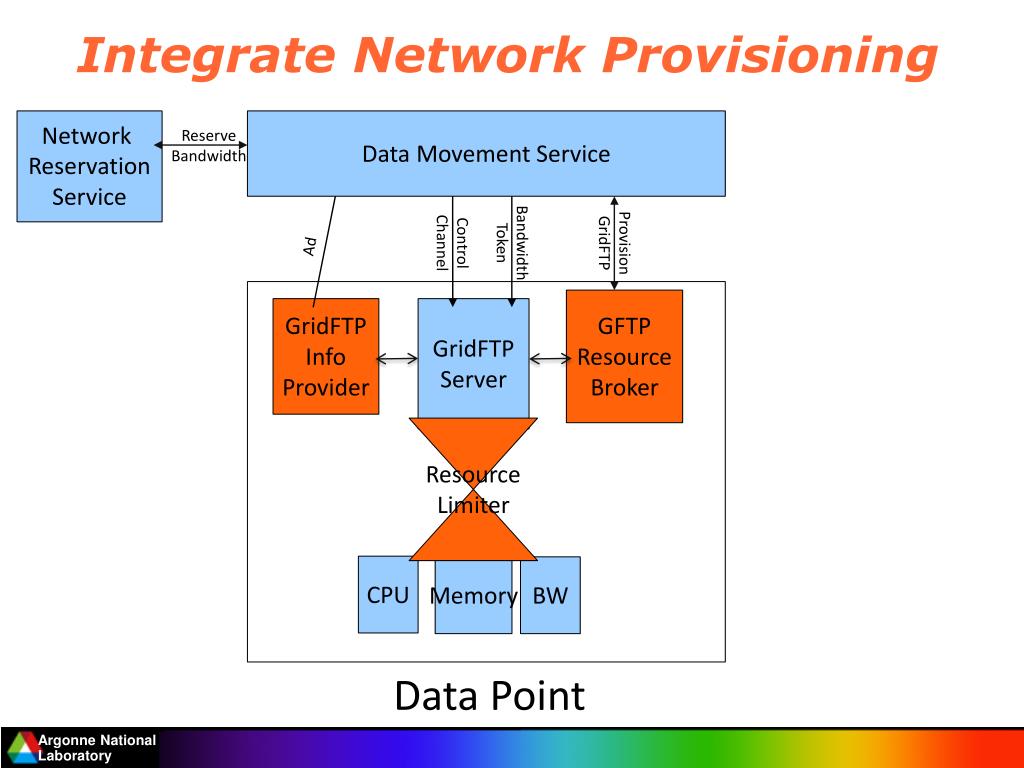 Integrate Network Provisioning

Network Reservation Service

Reserve Bandwidth

Data Movement Service

Ad

Control Channel

Bandwidth Token

Provision GridFTP

GridFTP Info Provider

GridFTP Server

GFTP Resource Broker

Resource Limiter

CPU

Memory

BW

Data Point

Argonne National Laboratory